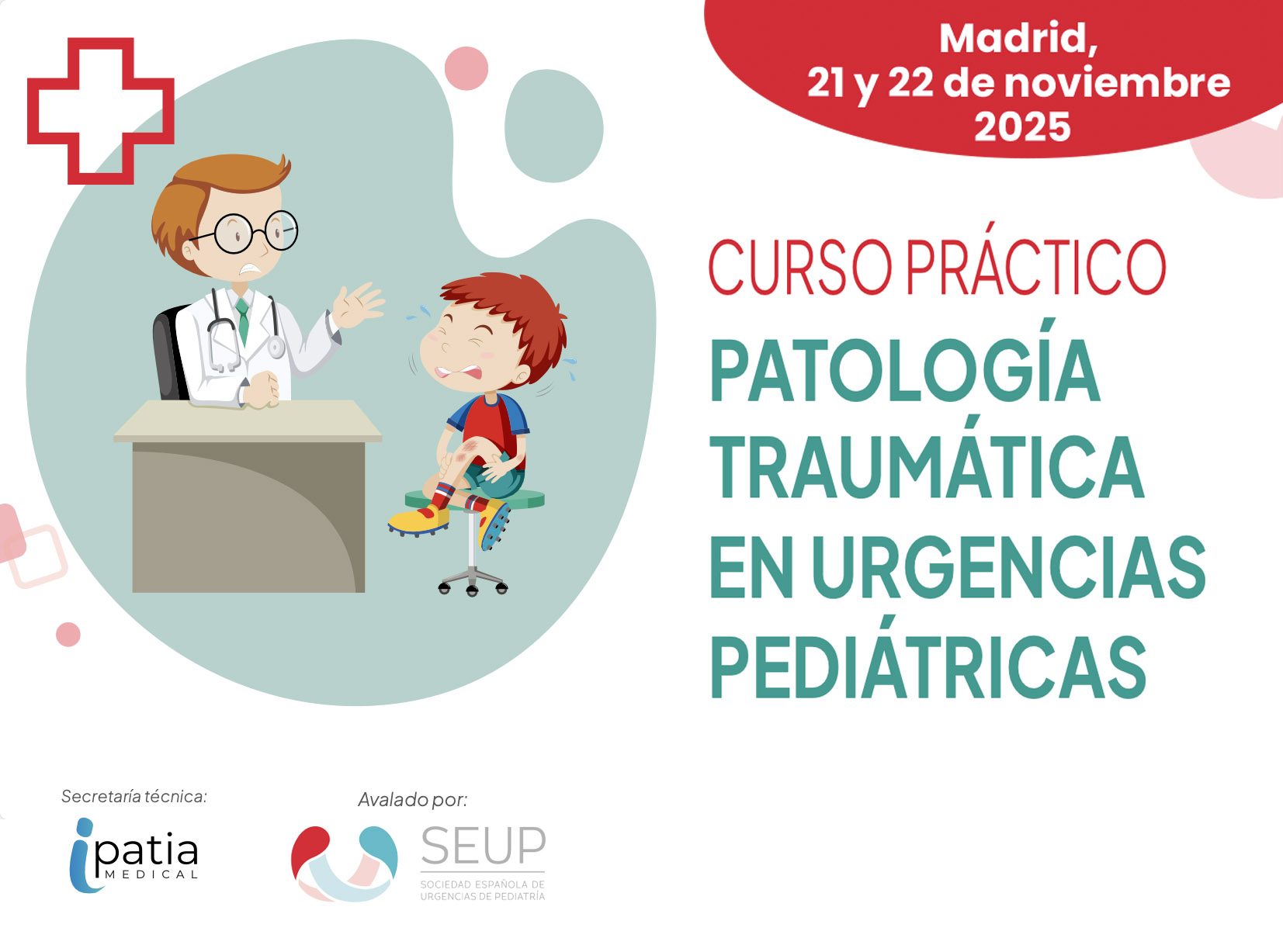 Madrid,
21 y 22 de noviembre
2025

CURSO PRÁCTICO

PATOLOGÍA TRAUMÁTICA EN URGENCIAS PEDIÁTRICAS

Secretaría técnica:

ipatia MEDICAL

Avalado por:

SEUP
SOCIEDAD ESPAÑOLA DE URGENCIAS DE PEDIATRÍA